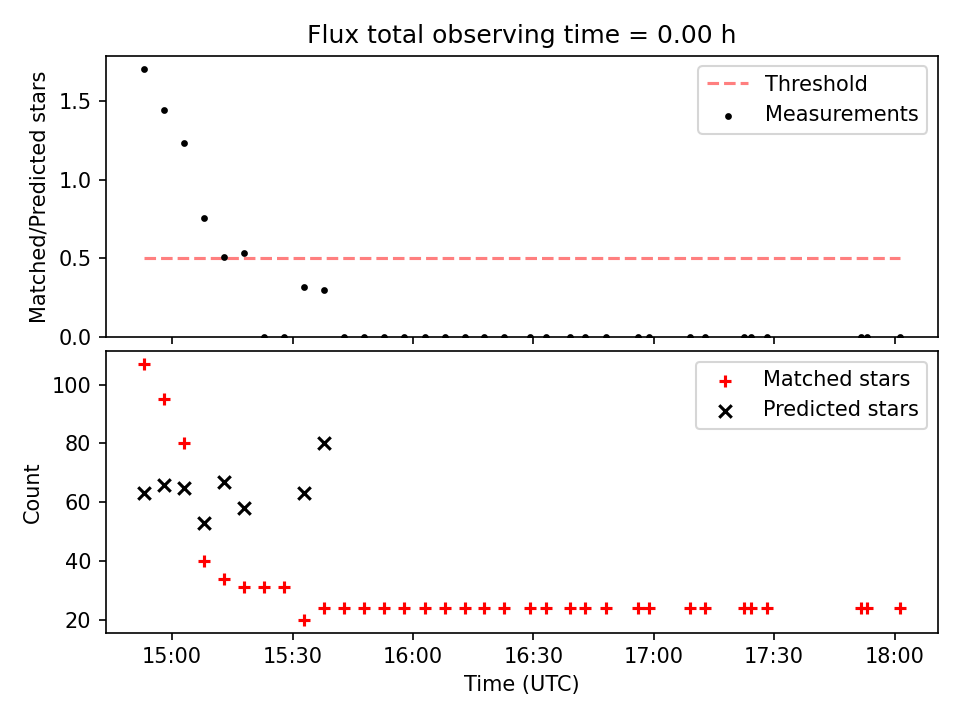 Flux total observing time = 0.00 h

Matched/Predicted stars

1.5
1.0
0.5
0.0

Threshold
Measurements

Count

100
80
60
40
20

Matched stars
Predicted stars

15:00
15:30
16:00
16:30
17:00
17:30
18:00

Time (UTC)